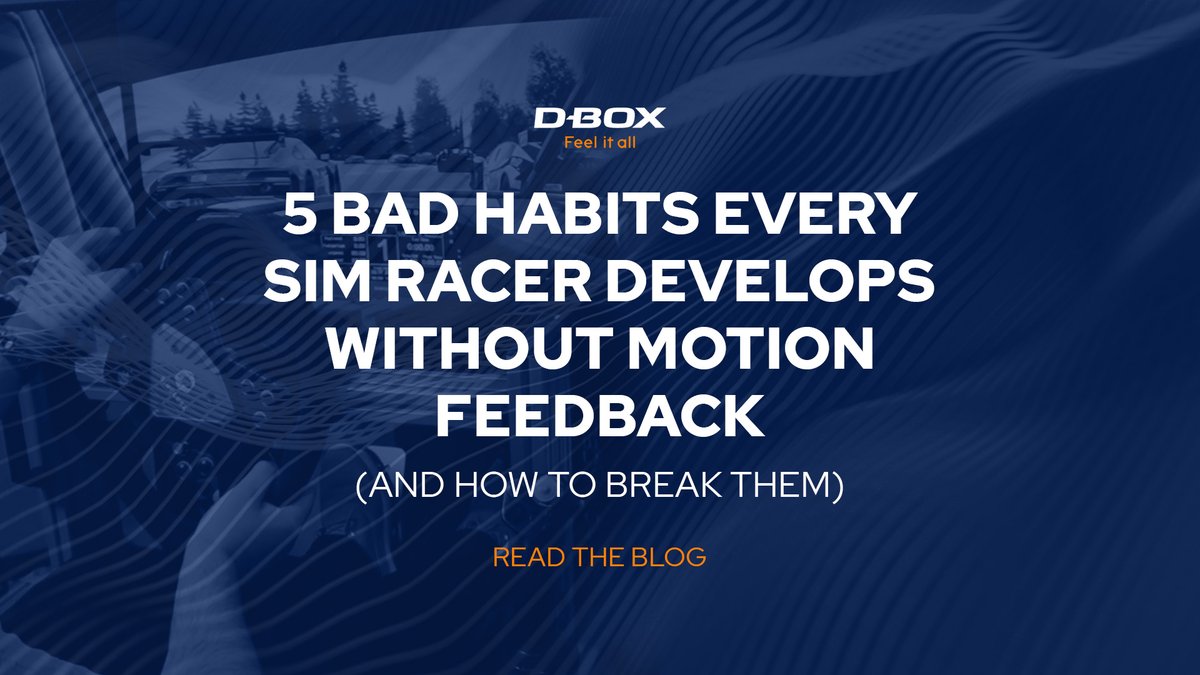 D-BOX
Feel it all

5 BAD HABITS EVERY SIM RACER DEVELOPS WITHOUT MOTION FEEDBACK

(AND HOW TO BREAK THEM)

READ THE BLOG